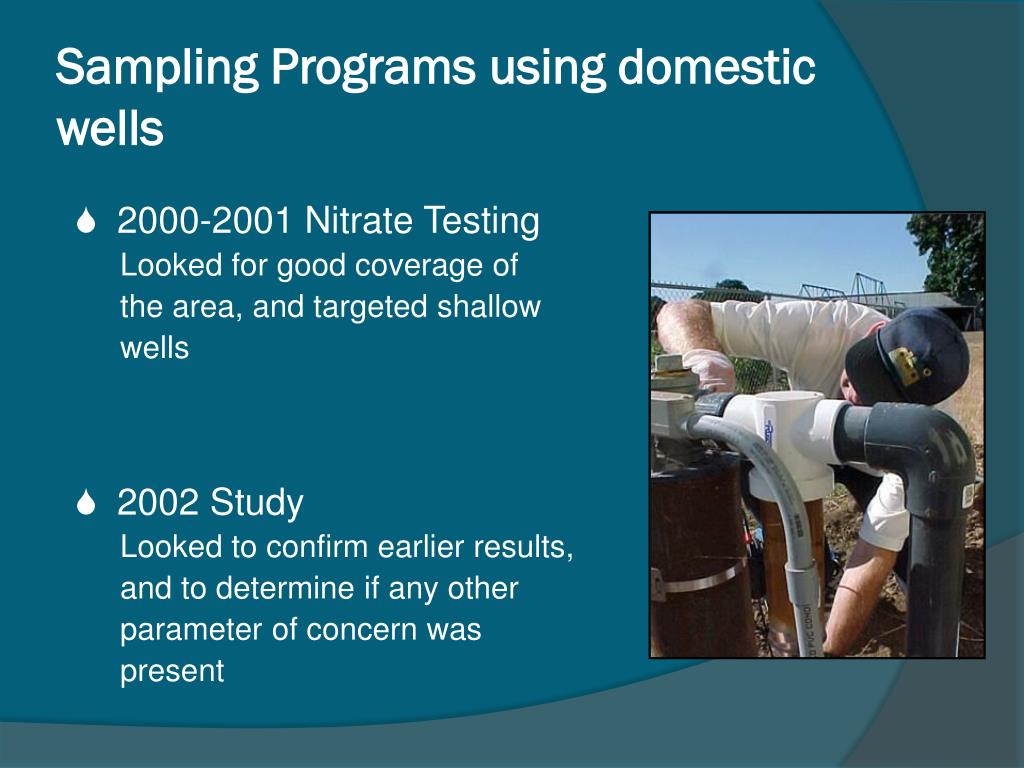 Sampling Programs using domestic wells

2000-2001 Nitrate Testing
Looked for good coverage of the area, and targeted shallow wells

2002 Study
Looked to confirm earlier results, and to determine if any other parameter of concern was present